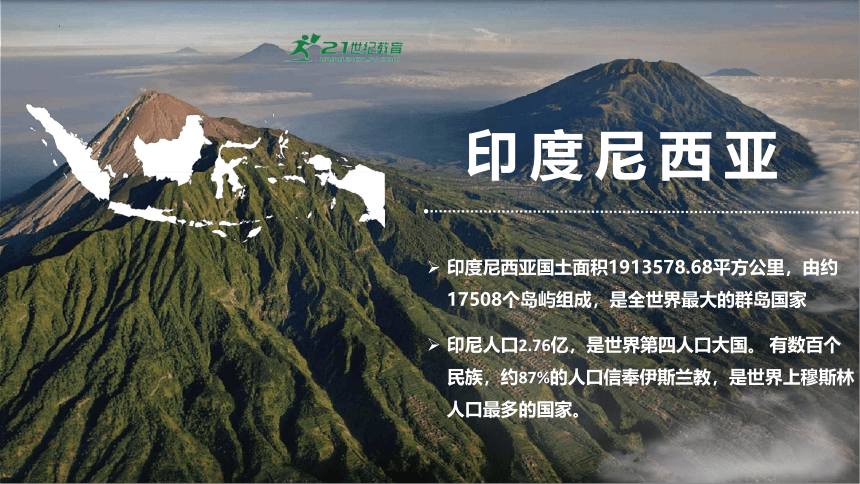 21世纪教育

印度尼西亚

➢ 印度尼西亚国土面积1913578.68平方公里，由约17508个岛屿组成，是全世界最大的群岛国家

➢ 印尼人口2.76亿，是世界第四人口大国。 有数百个民族，约87%的人口信奉伊斯兰教，是世界上穆斯林人口最多的国家。